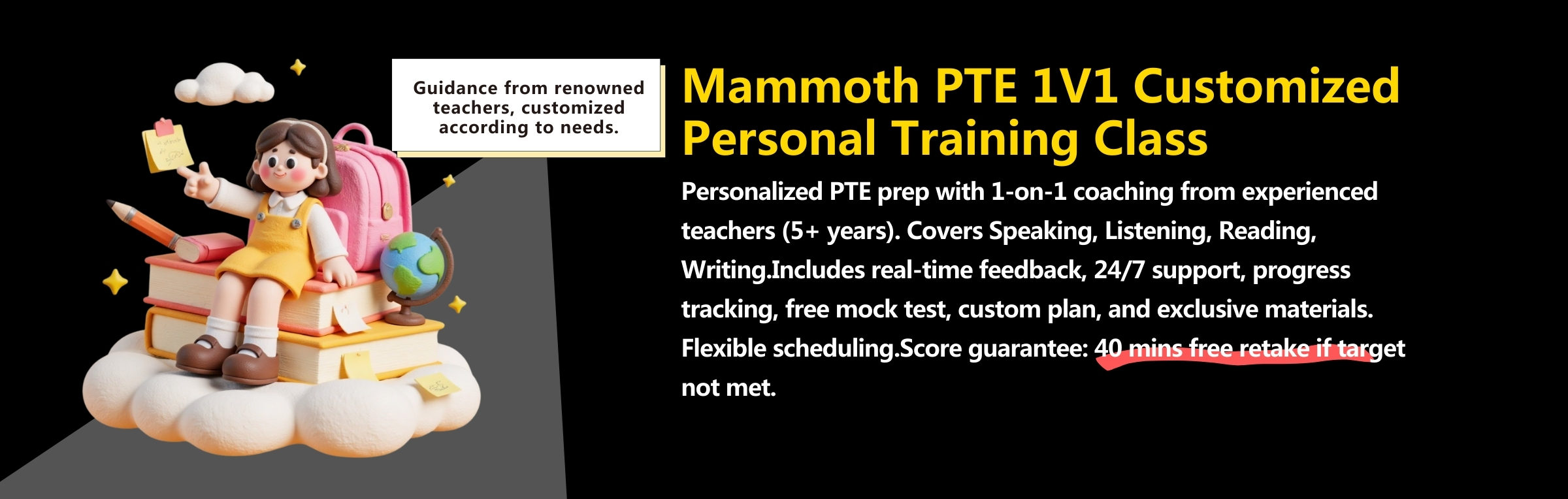 Guidance from renowned teachers, customized according to needs.

Mammoth PTE 1V1 Customized Personal Training Class

Personalized PTE prep with 1-on-1 coaching from experienced teachers (5+ years). Covers Speaking, Listening, Reading, Writing.Includes real-time feedback, 24/7 support, progress tracking, free mock test, custom plan, and exclusive materials. Flexible scheduling.Score guarantee: 40 mins free retake if target not met.